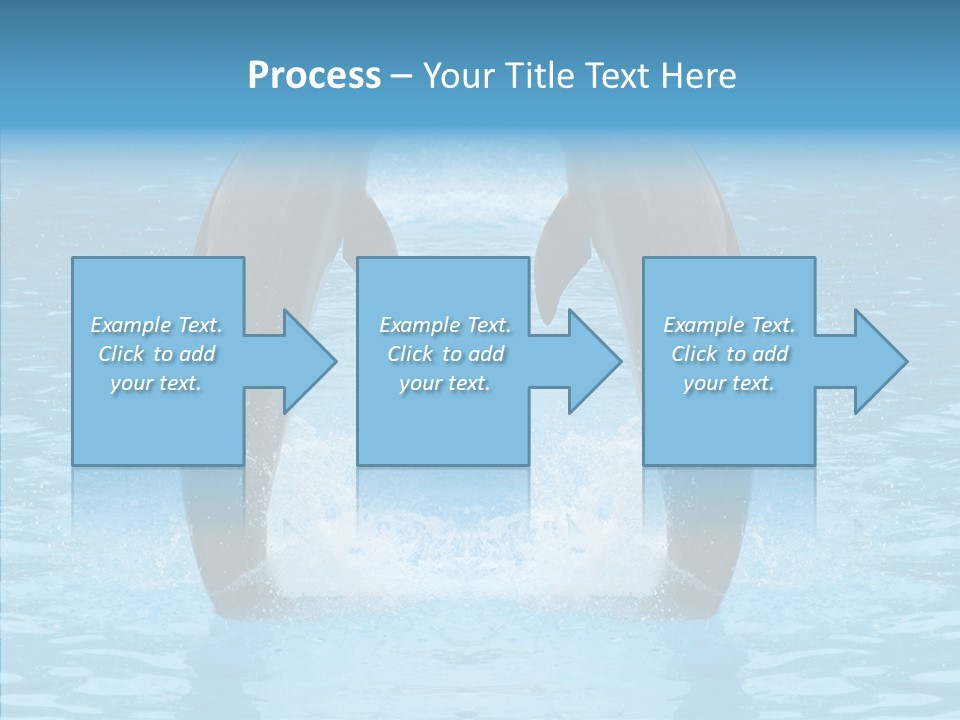 Process – Your Title Text Here

Example Text. Click to add your text.

Example Text. Click to add your text.

Example Text. Click to add your text.